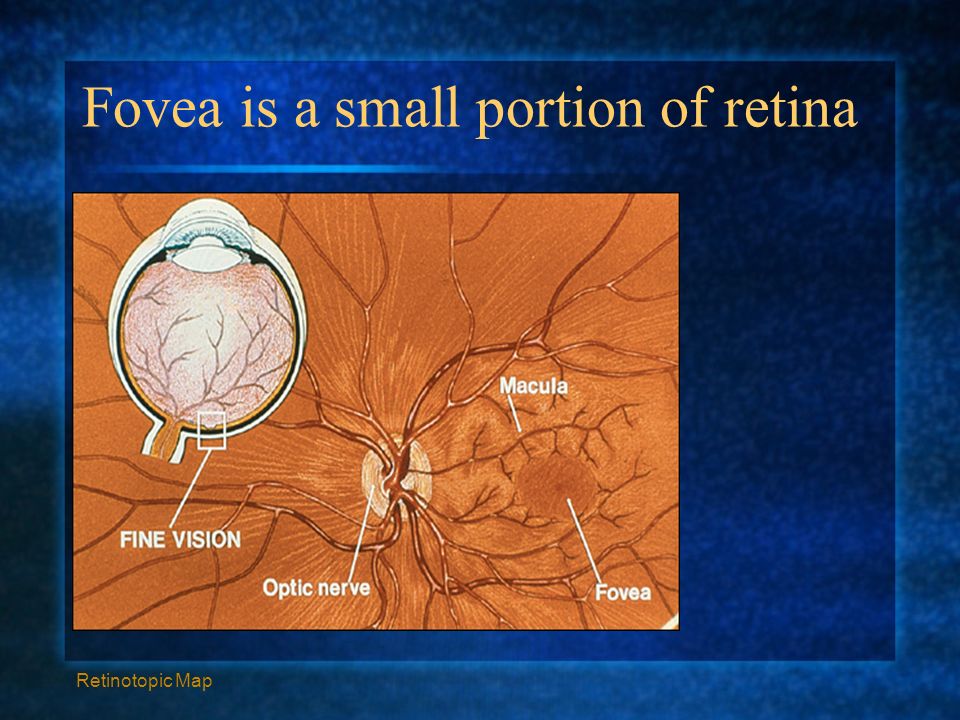 Fovea is a small portion of retina

Macula

FINE VISION

Optic nerve

Fovea

Retinotopic Map